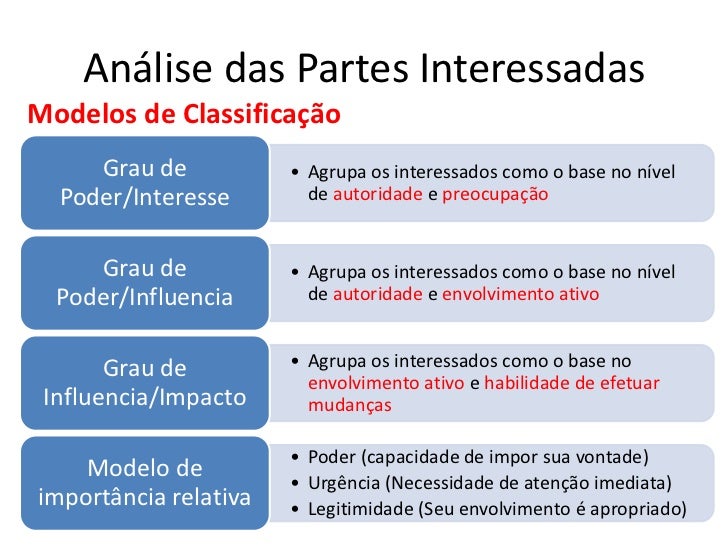 Análise das Partes Interessadas

Modelos de Classificação

Grau de Poder/Interesse

• Agrupa os interessados como o base no nível de autoridade e preocupação

Grau de Poder/Influencia

• Agrupa os interessados como o base no nível de autoridade e envolvimento ativo

Grau de Influencia/Impacto

• Agrupa os interessados como o base no envolvimento ativo e habilidade de efetuar mudanças

Modelo de importância relativa

• Poder (capacidade de impor sua vontade)
• Urgência (Necessidade de atenção imediata)
• Legitimidade (Seu envolvimento é apropriado)